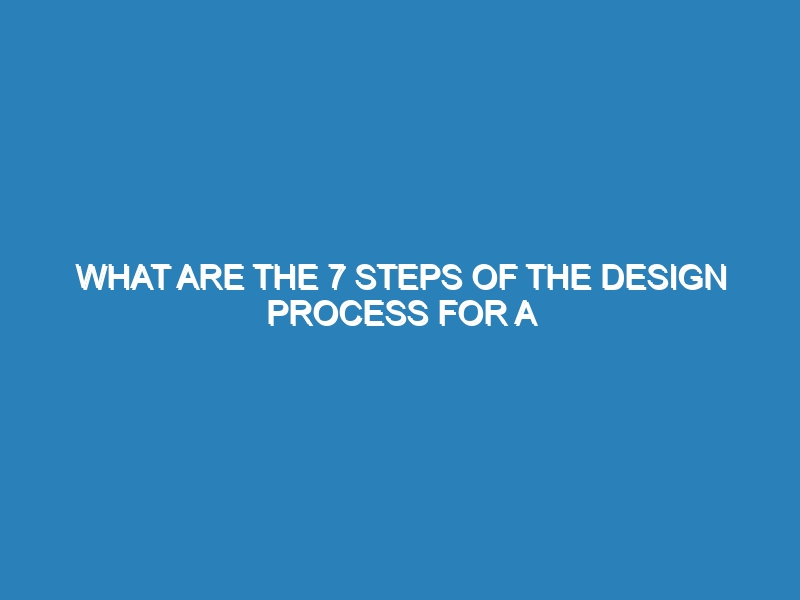 WHAT ARE THE 7 STEPS OF THE DESIGN PROCESS FOR A